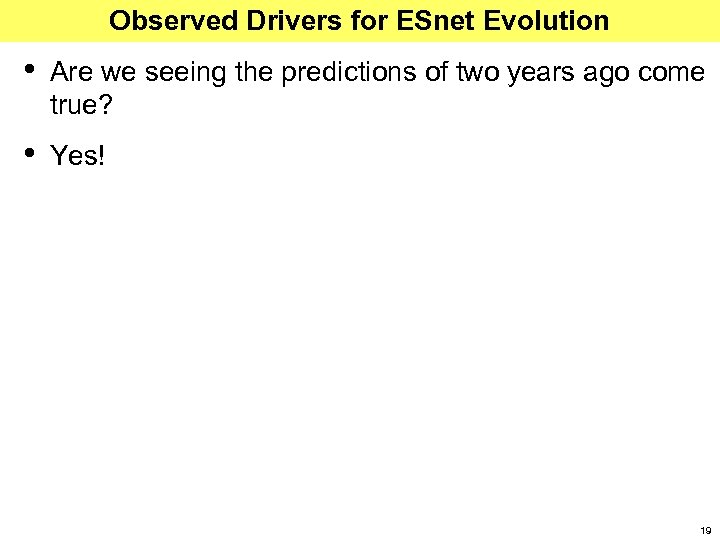 Observed Drivers for ESnet Evolution

• Are we seeing the predictions of two years ago come true?

• Yes!

19